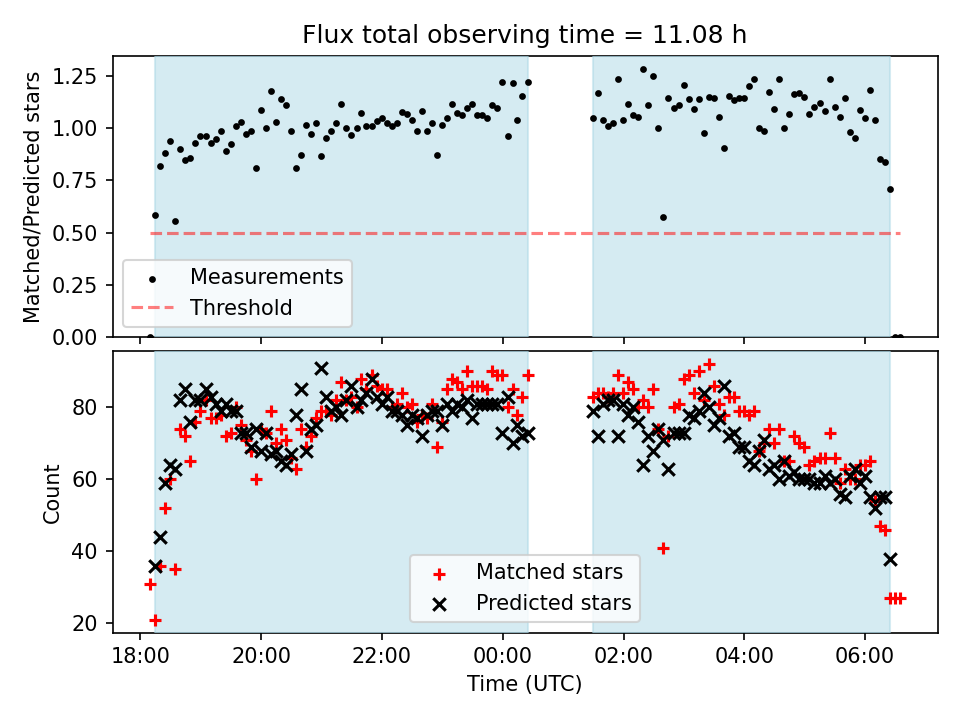 Flux total observing time = 11.08 h

Matched/Predicted stars

1.25
1.00
0.75
0.50
0.25
0.00

Measurements
Threshold

Count

80
60
40
20

Matched stars
Predicted stars

18:00
20:00
22:00
00:00
02:00
04:00
06:00

Time (UTC)